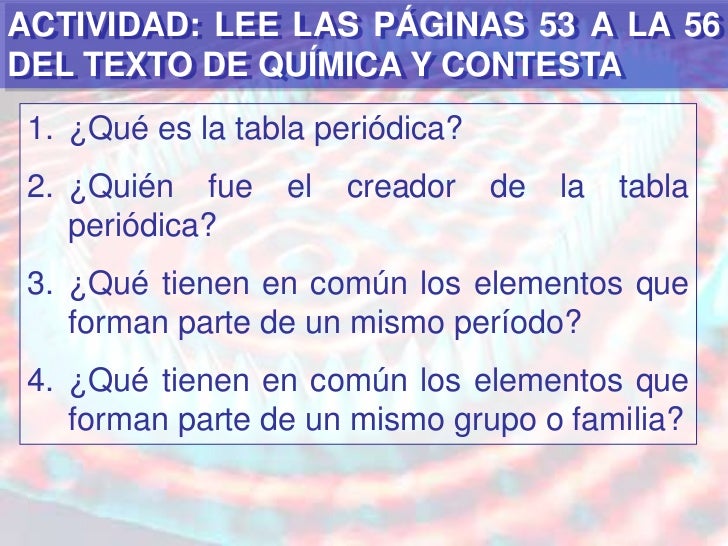 ACTIVIDAD: LEE LAS PÁGINAS 53 A LA 56 DEL TEXTO DE QUÍMICA Y CONTESTA

1. ¿Qué es la tabla periódica?
2. ¿Quién fue el creador de la tabla periódica?
3. ¿Qué tienen en común los elementos que forman parte de un mismo período?
4. ¿Qué tienen en común los elementos que forman parte de un mismo grupo o familia?